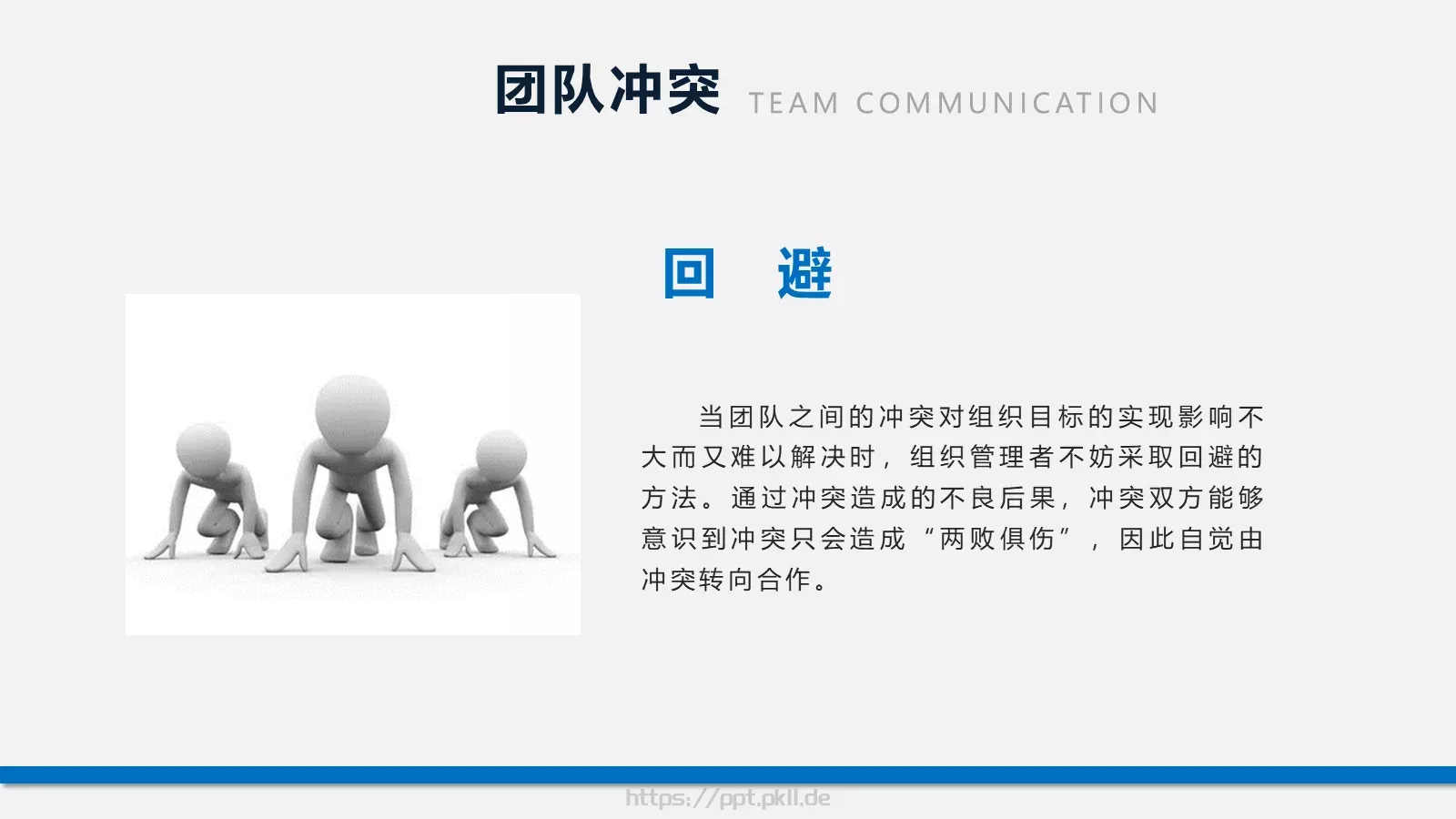 团队冲突 TEAM COMMUNICATION

回 避

当团队之间的冲突对组织目标的实现影响不大而又难以解决时，组织管理者不妨采取回避的方法。通过冲突造成的不良后果，冲突双方能够意识到冲突只会造成“两败俱伤”，因此自觉由冲突转向合作。

https://ppt.pkll.de